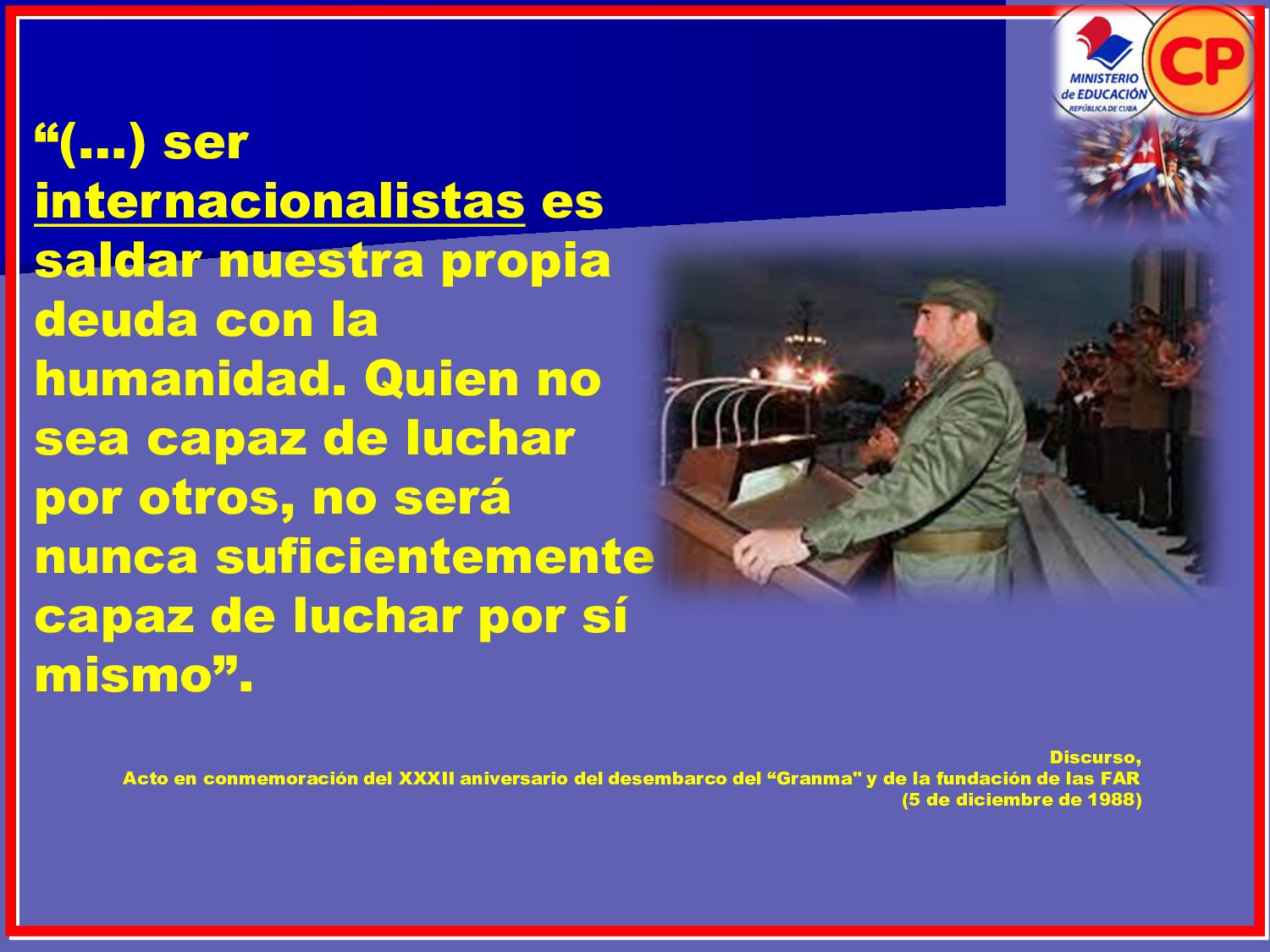 MINISTERIO de EDUCACIÓN REPÚBLICA DE CUBA

CP

"(...) ser internacionalistas es saldar nuestra propia deuda con la humanidad. Quien no sea capaz de luchar por otros, no será nunca suficientemente capaz de luchar por sí mismo".

Discurso,
Acto en conmemoración del XXXII aniversario del desembarco del "Granma" y de la fundación de las FAR
(5 de diciembre de 1988)